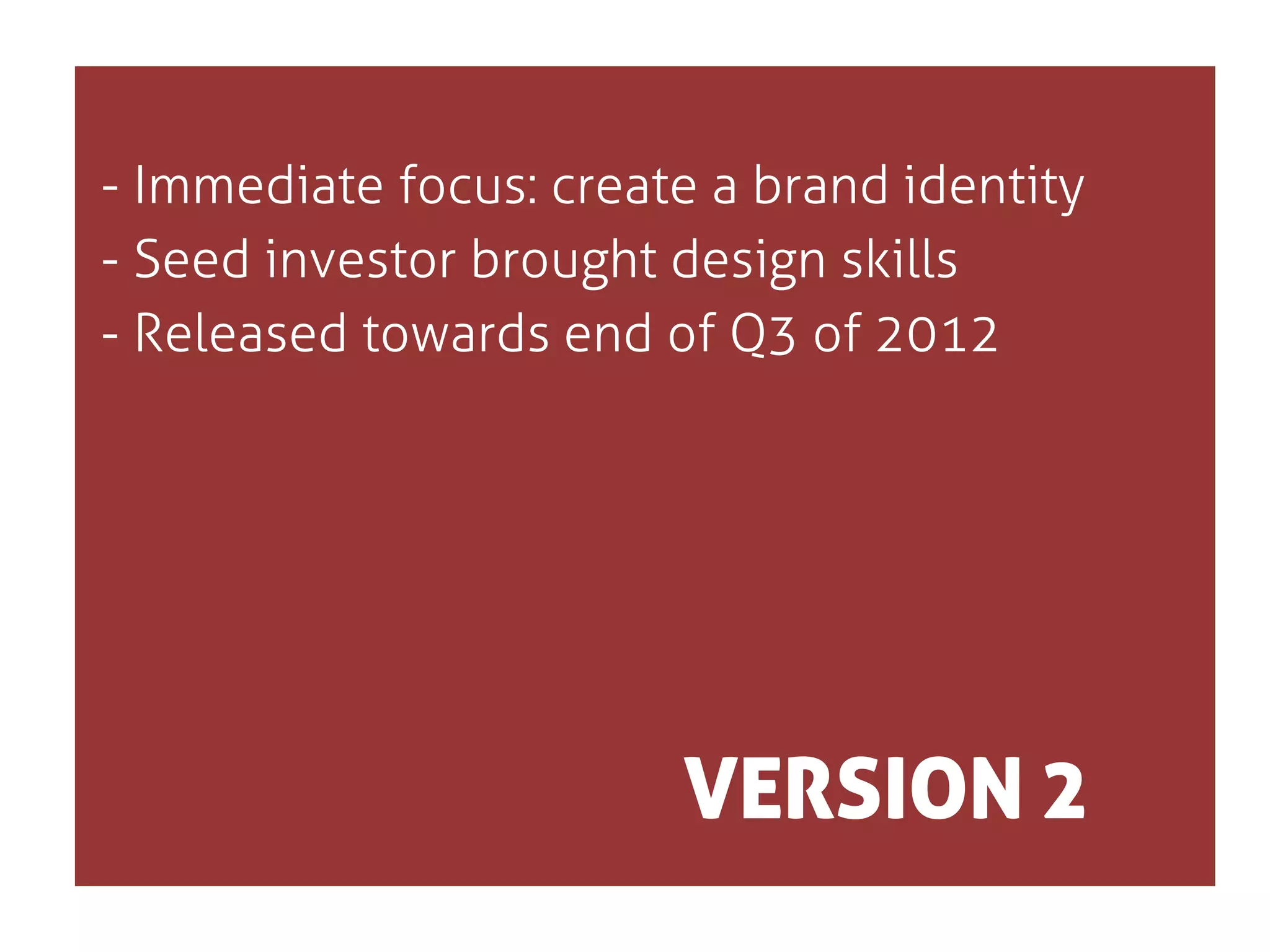 - Immediate focus: create a brand identity
- Seed investor brought design skills
- Released towards end of Q3 of 2012

VERSION 2